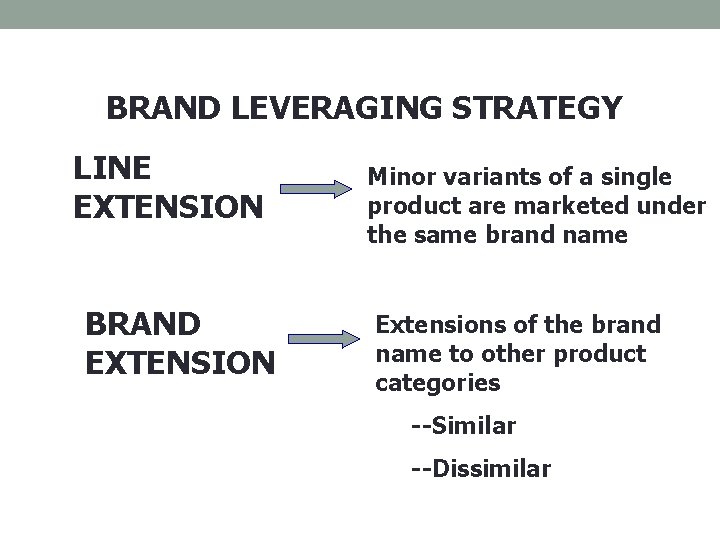 BRAND LEVERAGING STRATEGY

LINE EXTENSION

Minor variants of a single product are marketed under the same brand name

BRAND EXTENSION

Extensions of the brand name to other product categories

--Similar

--Dissimilar